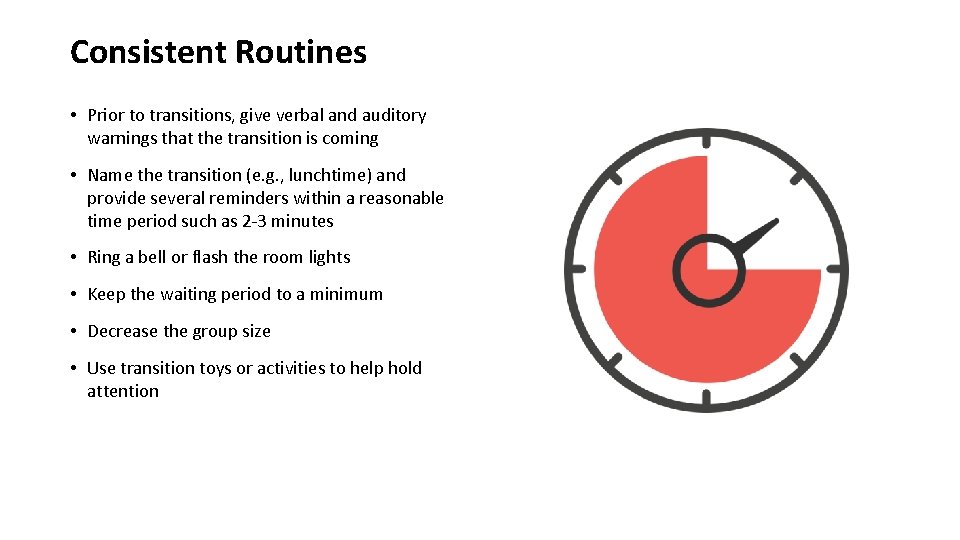 Consistent Routines

• Prior to transitions, give verbal and auditory warnings that the transition is coming

• Name the transition (e.g., lunchtime) and provide several reminders within a reasonable time period such as 2-3 minutes

• Ring a bell or flash the room lights

• Keep the waiting period to a minimum

• Decrease the group size

• Use transition toys or activities to help hold attention